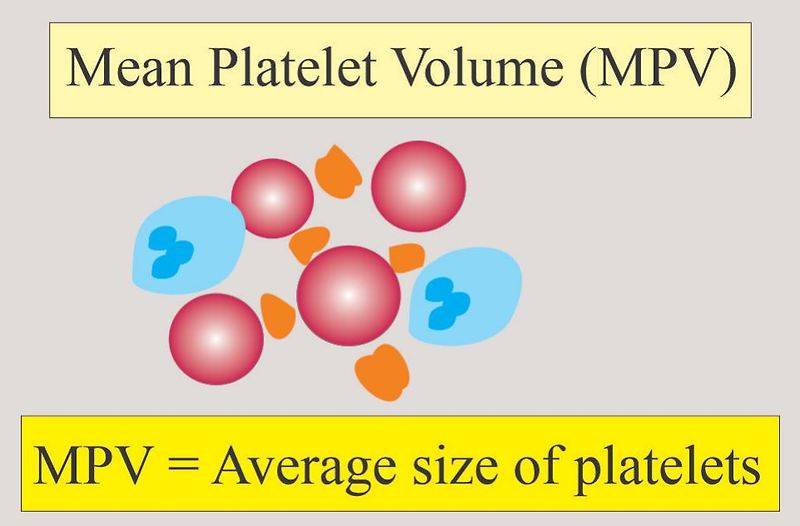 Mean Platelet Volume (MPV)

MPV = Average size of platelets